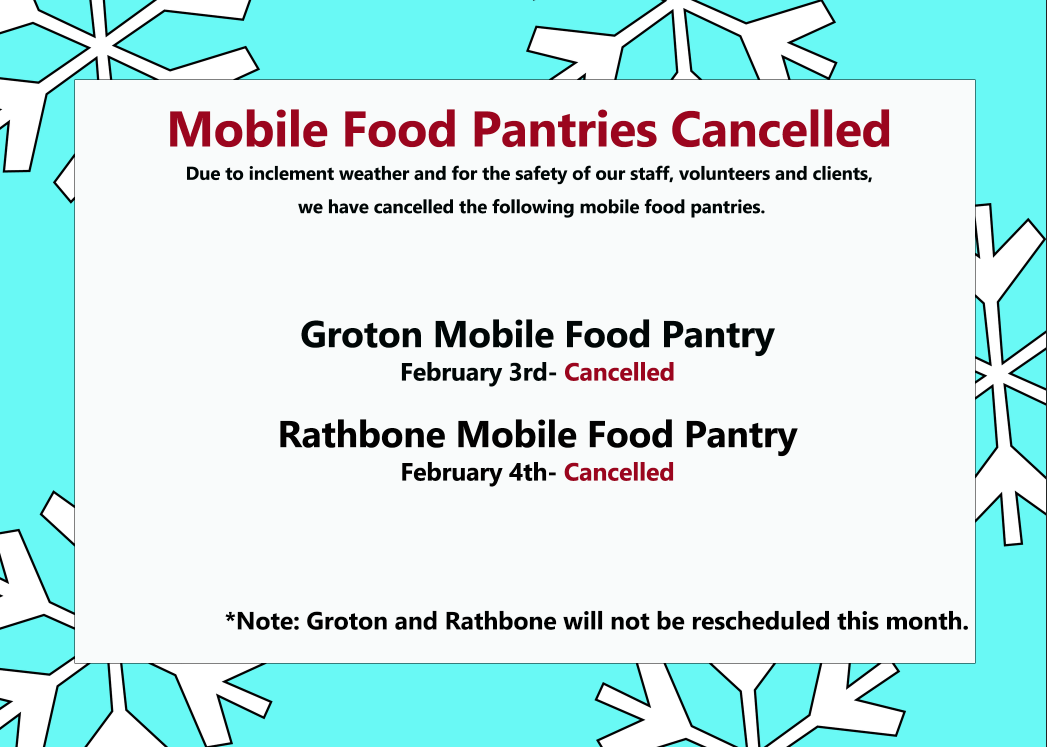 Mobile Food Pantries Cancelled

Due to inclement weather and for the safety of our staff, volunteers and clients, we have cancelled the following mobile food pantries.

Groton Mobile Food Pantry
February 3rd- Cancelled

Rathbone Mobile Food Pantry
February 4th- Cancelled

*Note: Groton and Rathbone will not be rescheduled this month.